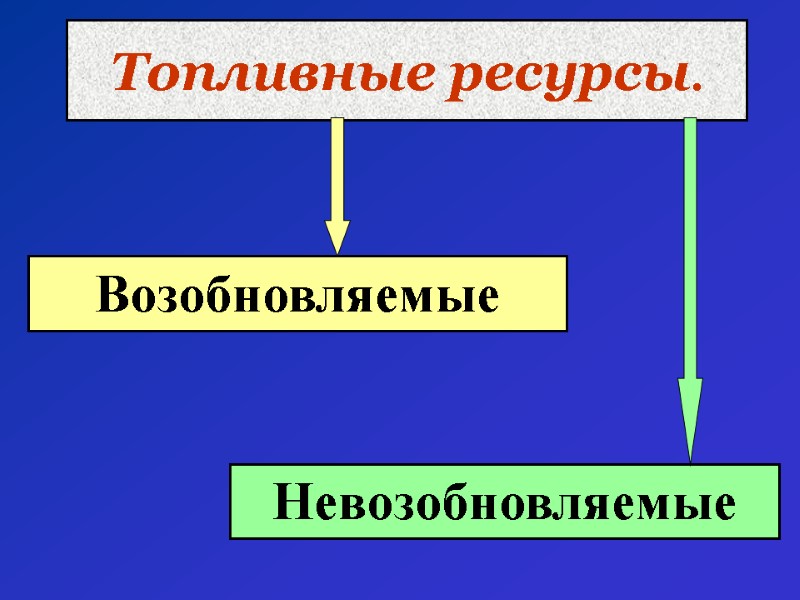 Топливные ресурсы.

Возобновляемые

Невозобновляемые